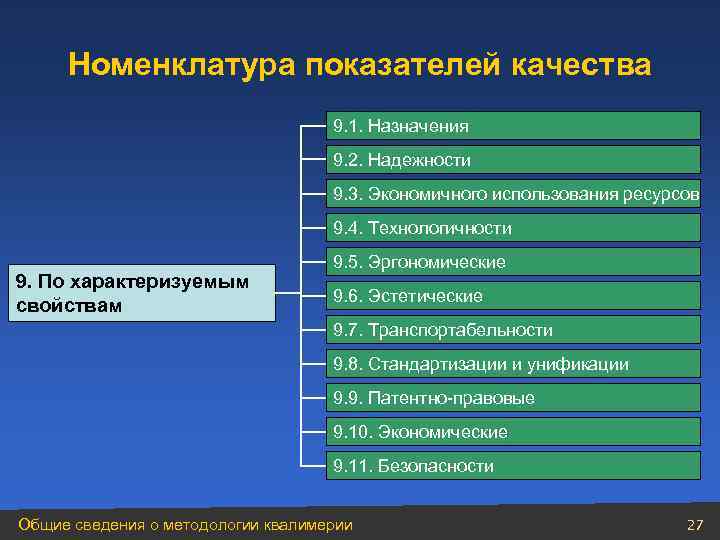 Номенклатура показателей качества

9. По характеризуемым свойствам

9.1. Назначения

9.2. Надежности

9.3. Экономичного использования ресурсов

9.4. Технологичности

9.5. Эргономические

9.6. Эстетические

9.7. Транспортабельности

9.8. Стандартизации и унификации

9.9. Патентно-правовые

9.10. Экономические

9.11. Безопасности

Общие сведения о методологии квалимерии

27